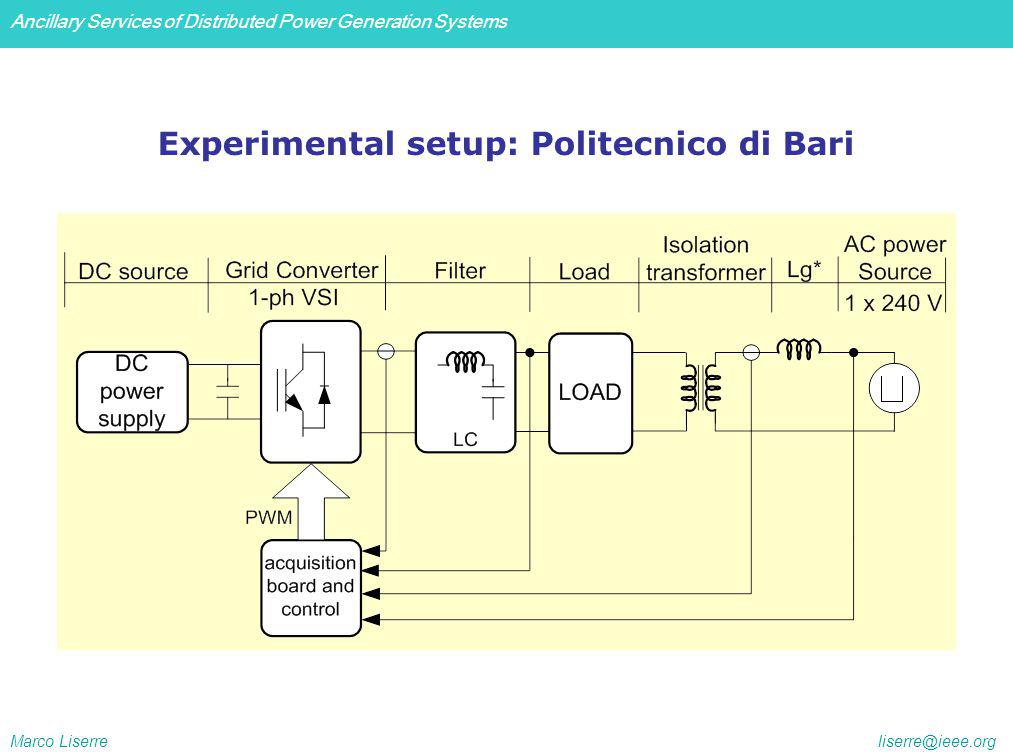 Ancillary Services of Distributed Power Generation Systems

Experimental setup: Politecnico di Bari

DC source

Grid Converter
1-ph VSI

Filter

Load

Isolation transformer

Lg*

AC power Source
1 x 240 V

DC power supply

LC

LOAD

PWM

acquisition board and control

Marco Liserre

liserre@ieee.org